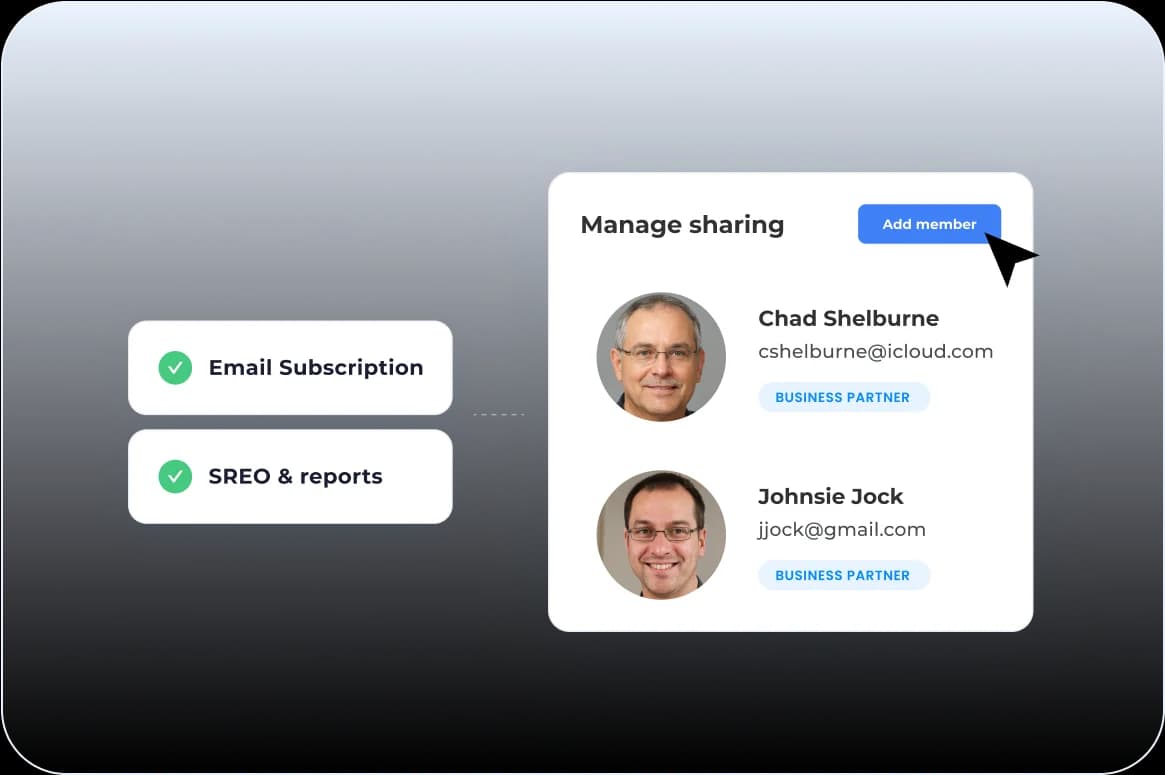 Email Subscription

SREO & reports

Manage sharing

Add member

Chad Shelburne
cshelburne@icloud.com
BUSINESS PARTNER

Johnsie Jock
jjock@gmail.com
BUSINESS PARTNER